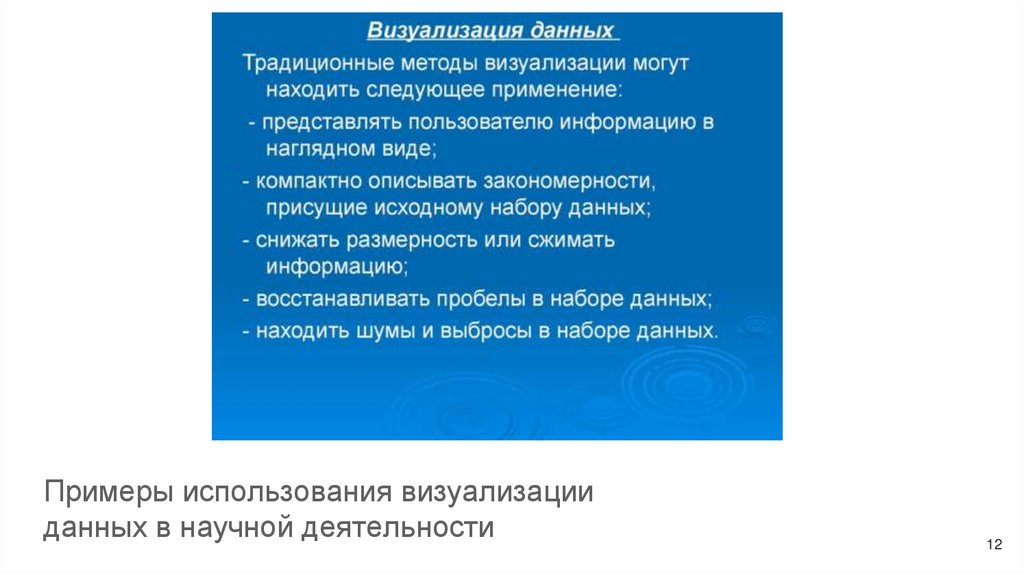 Визуализация данных

Традиционные методы визуализации могут находить следующее применение:

- представлять пользователю информацию в наглядном виде;

- компактно описывать закономерности, присущие исходному набору данных;

- снижать размерность или сжимать информацию;

- восстанавливать пробелы в наборе данных;

- находить шумы и выбросы в наборе данных.

Примеры использования визуализации данных в научной деятельности

12